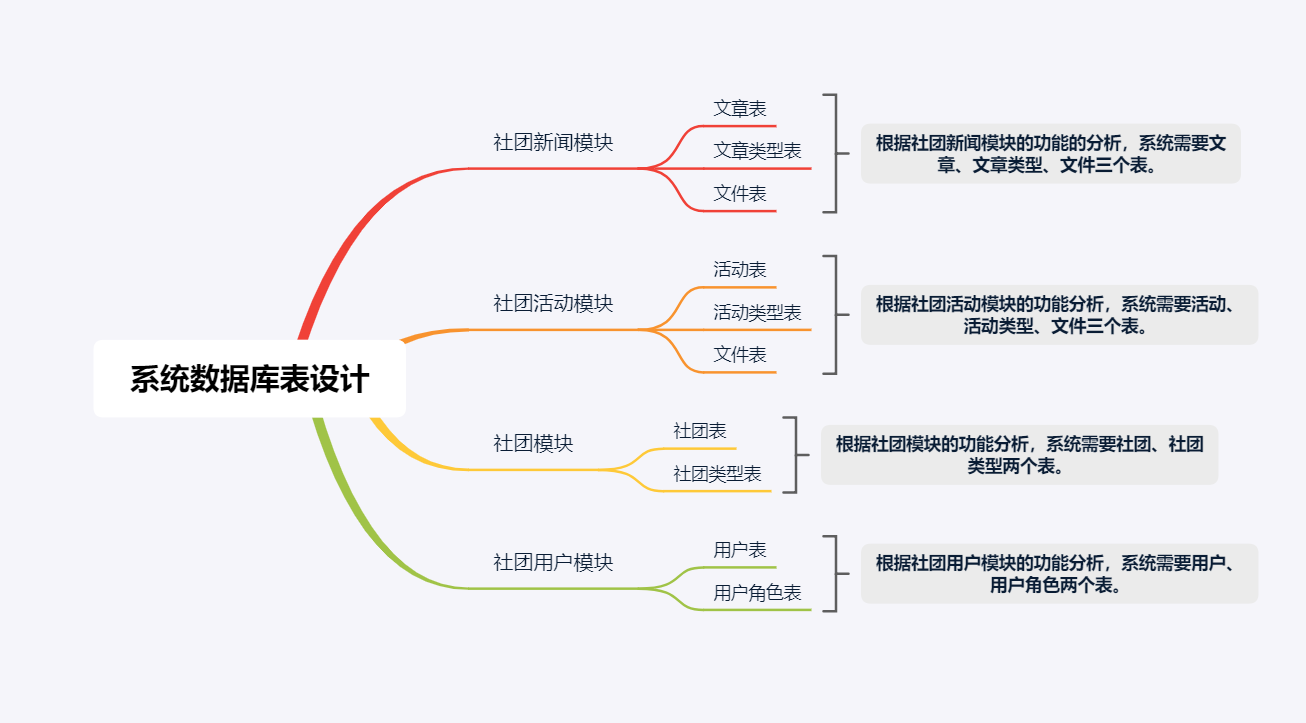 系统数据库表设计

社团新闻模块
文章表
文章类型表
文件表
根据社团新闻模块的功能的分析，系统需要文章、文章类型、文件三个表。

社团活动模块
活动表
活动类型表
文件表
根据社团活动模块的功能分析，系统需要活动、活动类型、文件三个表。

社团模块
社团表
社团类型表
根据社团模块的功能分析，系统需要社团、社团类型两个表。

社团用户模块
用户表
用户角色表
根据社团用户模块的功能分析，系统需要用户、用户角色两个表。